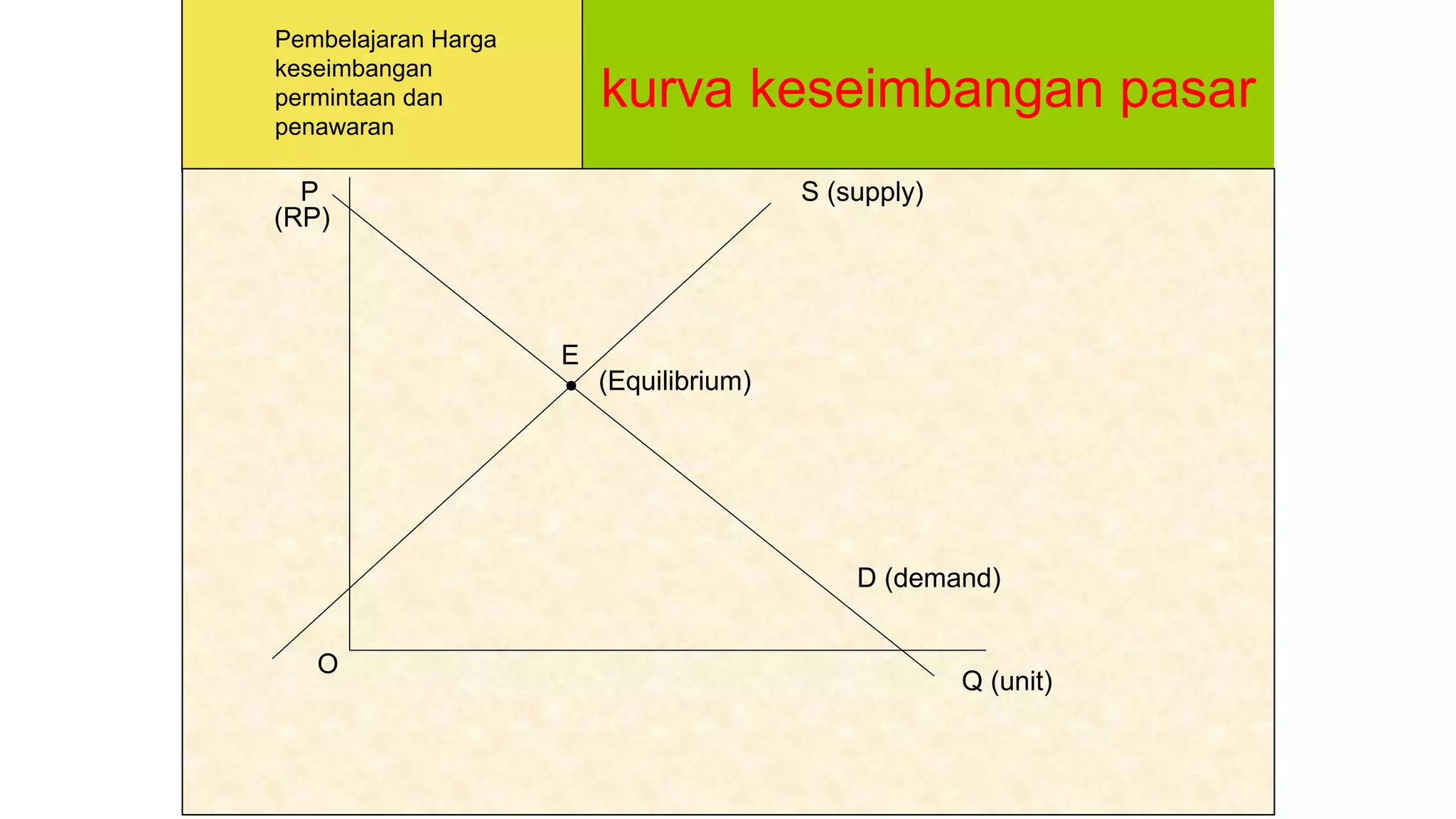 Pembelajaran Harga keseimbangan permintaan dan penawaran

kurva keseimbangan pasar

P
(RP)

S (supply)

E

(Equilibrium)

D (demand)

O

Q (unit)